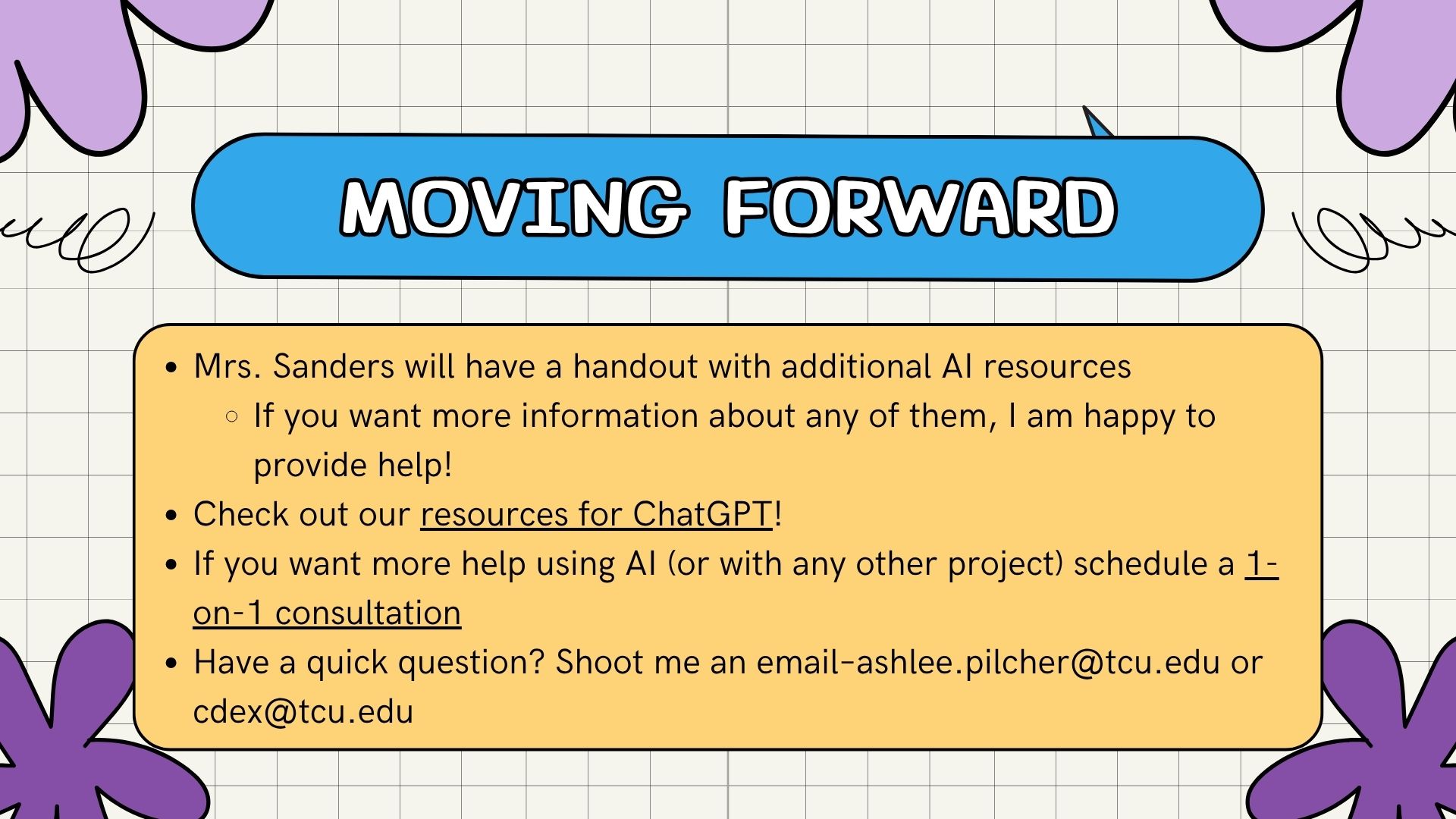 MOVING FORWARD

- Mrs. Sanders will have a handout with additional AI resources
  - If you want more information about any of them, I am happy to provide help!
- Check out our resources for ChatGPT!
- If you want more help using AI (or with any other project) schedule a 1-on-1 consultation
- Have a quick question? Shoot me an email-ashlee.pilcher@tcu.edu or cdex@tcu.edu